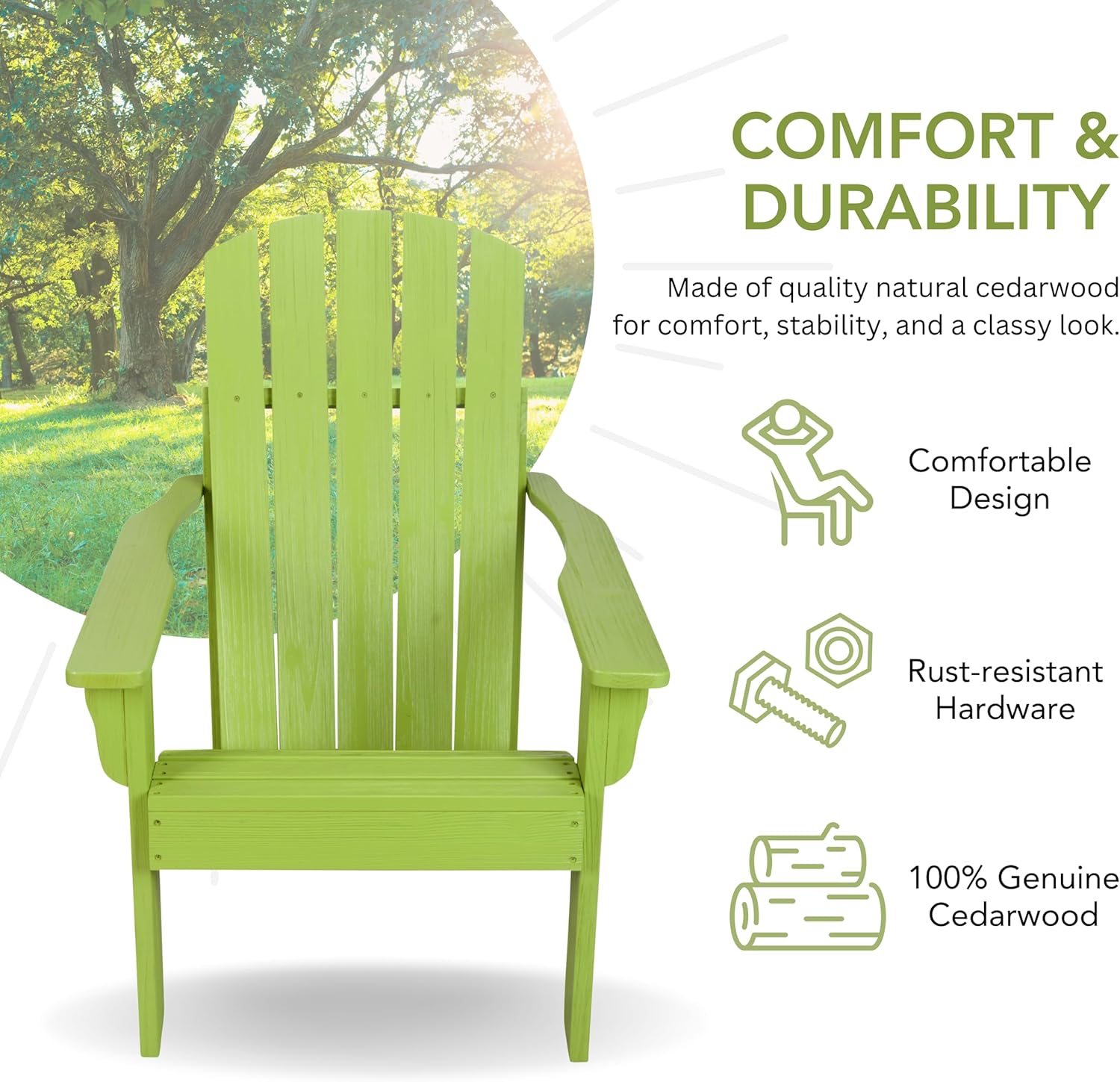 COMFORT & DURABILITY

Made of quality natural cedarwood for comfort, stability, and a classy look.

Comfortable Design

Rust-resistant Hardware

100% Genuine Cedarwood